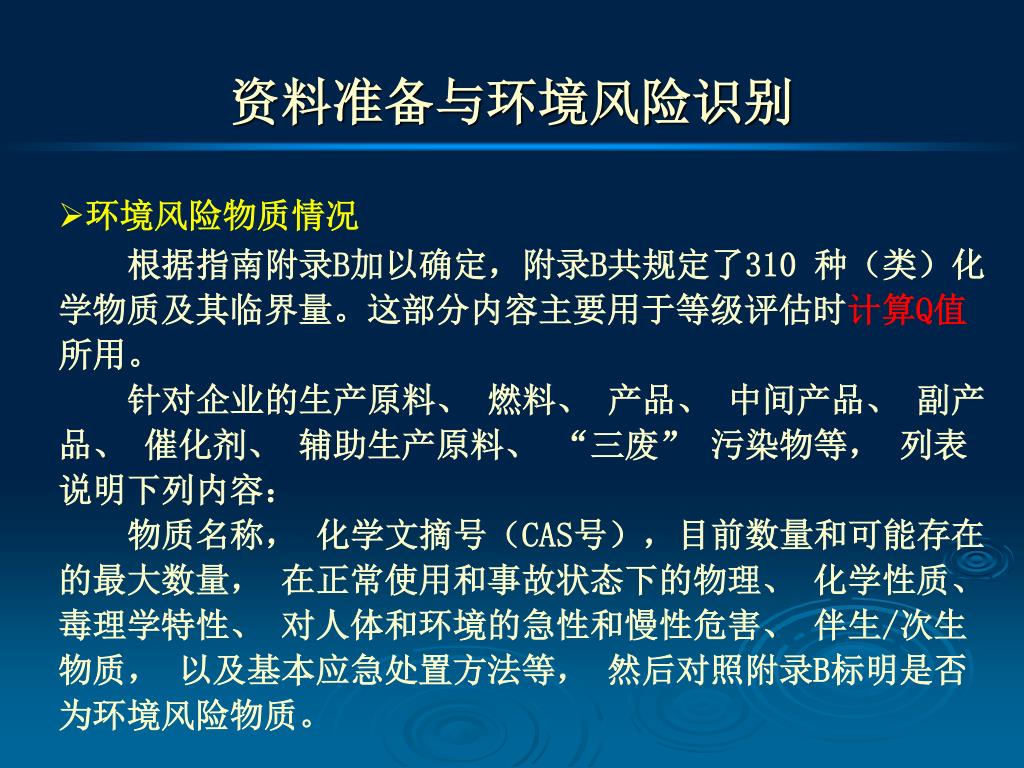 资料准备与环境风险识别

➢环境风险物质情况

根据指南附录B加以确定，附录B共规定了310 种（类）化学物质及其临界量。这部分内容主要用于等级评估时计算Q值所用。

针对企业的生产原料、 燃料、 产品、 中间产品、 副产品、 催化剂、 辅助生产原料、 “三废” 污染物等， 列表说明下列内容：

物质名称， 化学文摘号（CAS号），目前数量和可能存在的最大数量， 在正常使用和事故状态下的物理、 化学性质、毒理学特性、 对人体和环境的急性和慢性危害、 伴生/次生物质， 以及基本应急处置方法等， 然后对照附录B标明是否为环境风险物质。